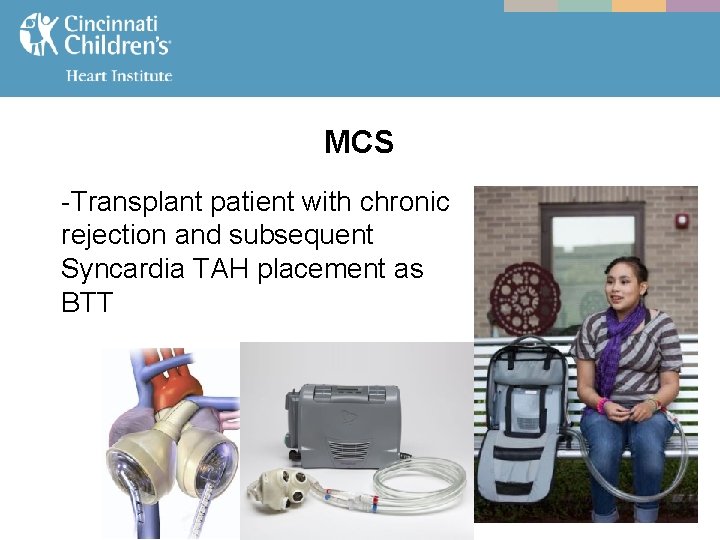 Cincinnati Children's
Heart Institute

MCS

-Transplant patient with chronic rejection and subsequent Syncardia TAH placement as BTT